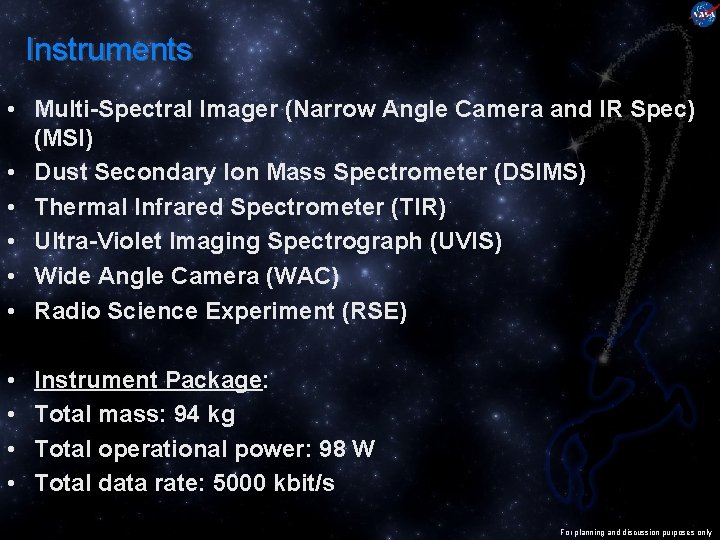 NASA

Instruments

• Multi-Spectral Imager (Narrow Angle Camera and IR Spec) (MSI)
• Dust Secondary Ion Mass Spectrometer (DSIMS)
• Thermal Infrared Spectrometer (TIR)
• Ultra-Violet Imaging Spectrograph (UVIS)
• Wide Angle Camera (WAC)
• Radio Science Experiment (RSE)

• Instrument Package:
• Total mass: 94 kg
• Total operational power: 98 W
• Total data rate: 5000 kbit/s

For planning and discussion purposes only